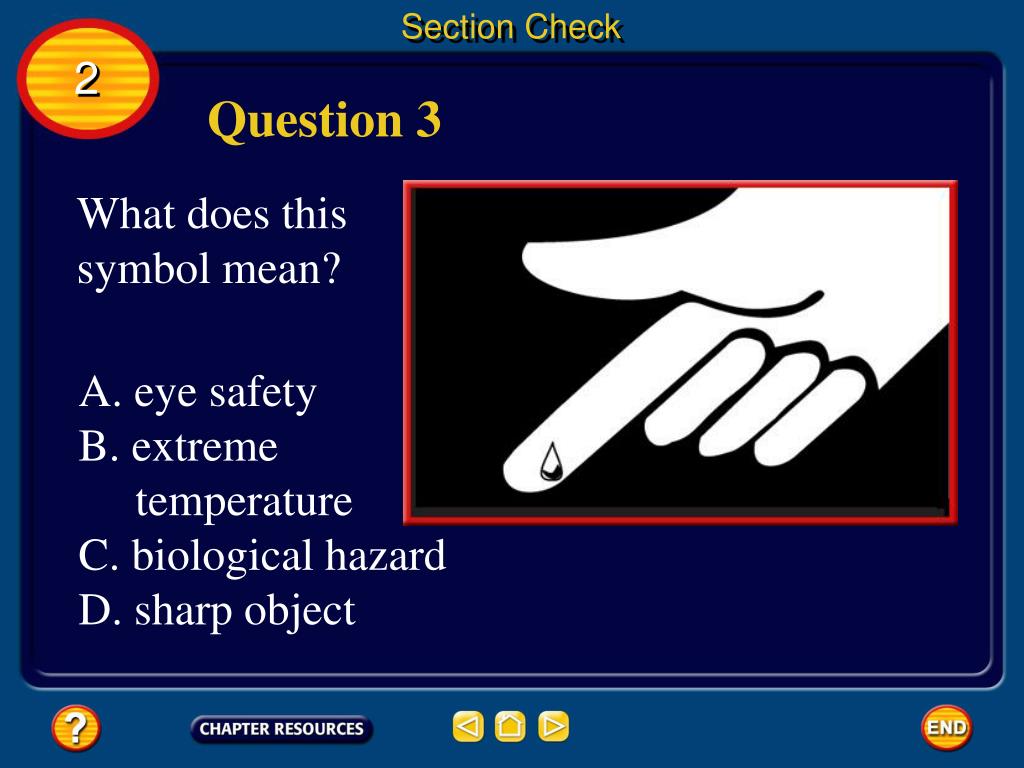 Section Check

2

Question 3

What does this symbol mean?

A. eye safety
B. extreme temperature
C. biological hazard
D. sharp object

?

CHAPTER RESOURCES

END